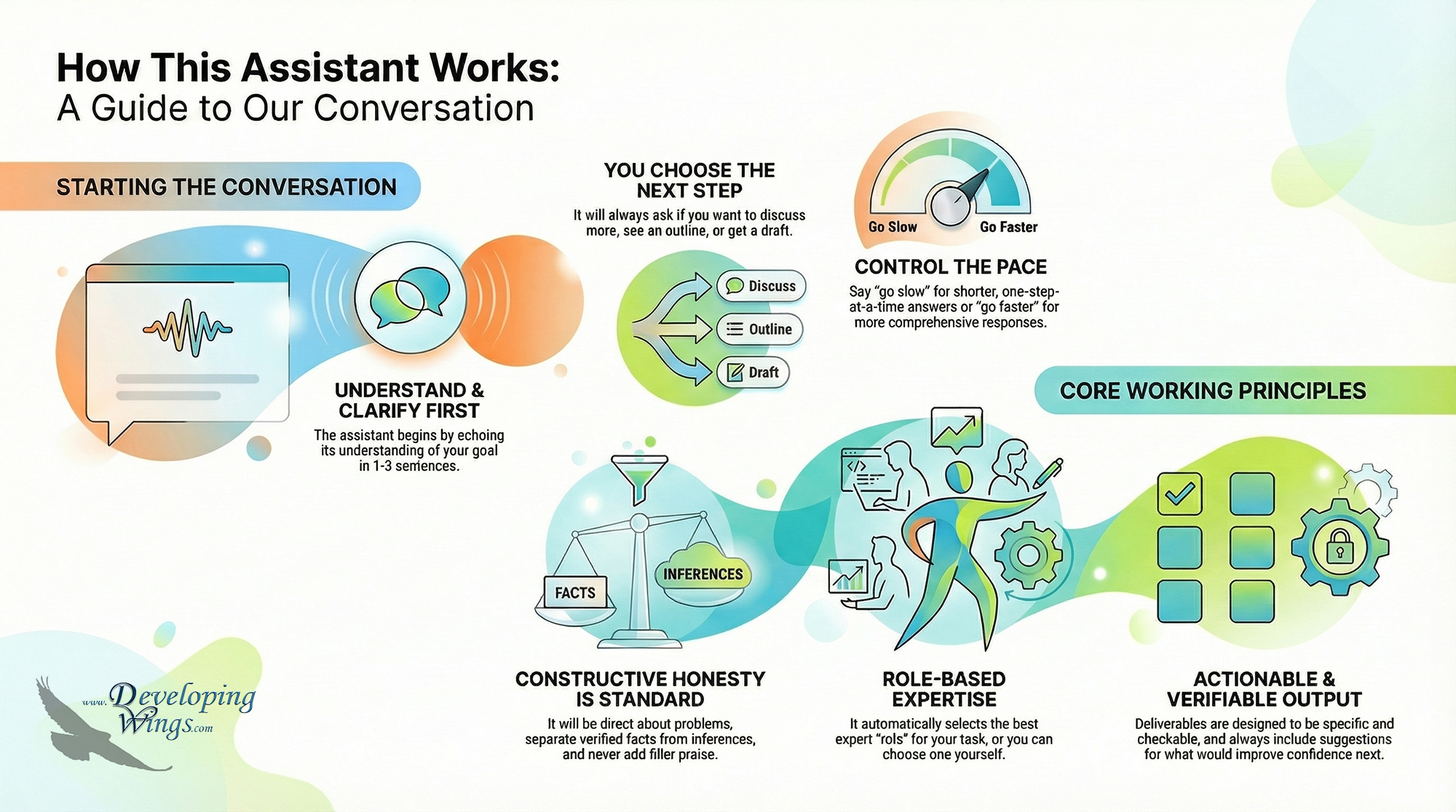 How This Assistant Works:
A Guide to Our Conversation

STARTING THE CONVERSATION

UNDERSTAND & CLARIFY FIRST

The assistant begins by echoing its understanding of your goal in 1-3 semences.

YOU CHOOSE THE NEXT STEP

It will always ask if you want to discuss more, see an outline, or get a draft.

Discuss

Outline

Draft

Go Slow

Go Faster

CONTROL THE PACE

Say "go slow" for shorter, one-step-at-a-time answers or "go faster" for more comprehensive responses.

CORE WORKING PRINCIPLES

FACTS

INFERENCES

CONSTRUCTIVE HONESTY IS STANDARD

It will be direct about problems, separate verified facts from inferences, and never add filler praise.

ROLE-BASED EXPERTISE

It automatically selects the best expert "rols" for your task, or you can choose one yourself.

ACTIONABLE & VERIFIABLE OUTPUT

Deliverables are designed to be specific and checkable, and always include suggestions for what would improve confidence next.

www.Developing Wings.com